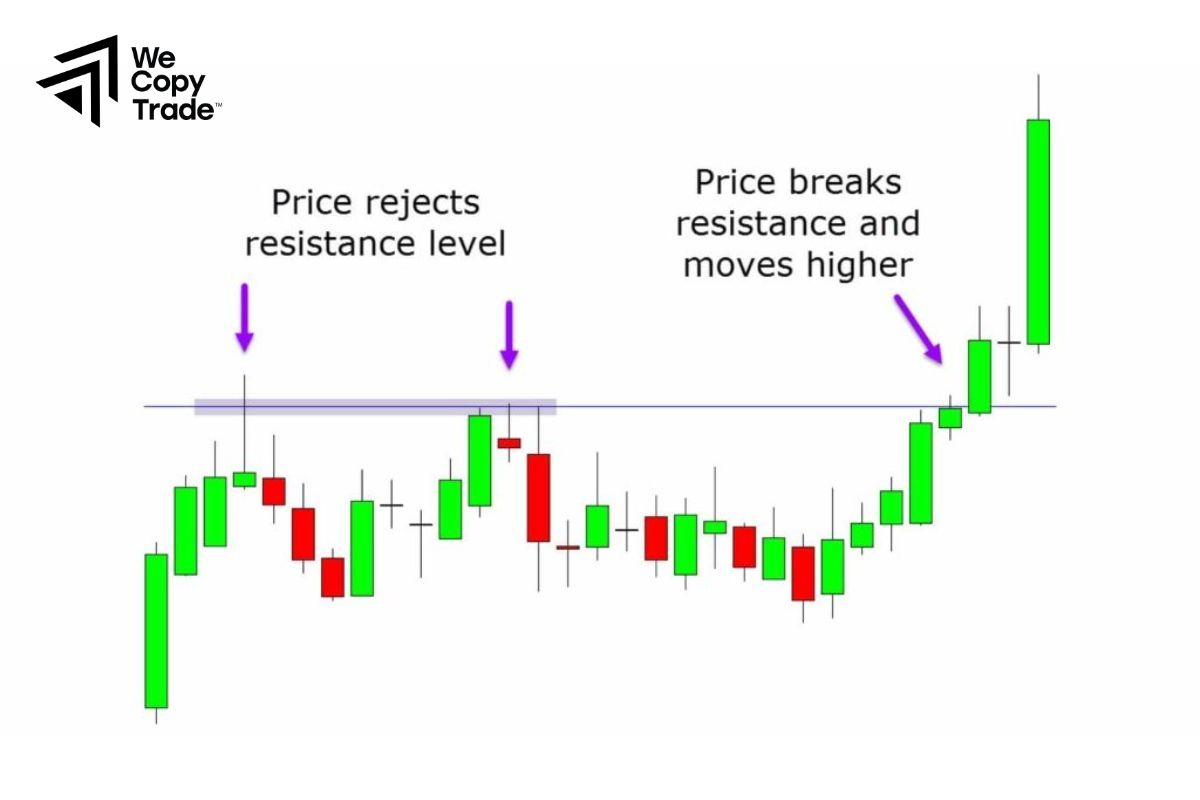 We Copy Trade™

Price rejects resistance level

Price breaks resistance and moves higher